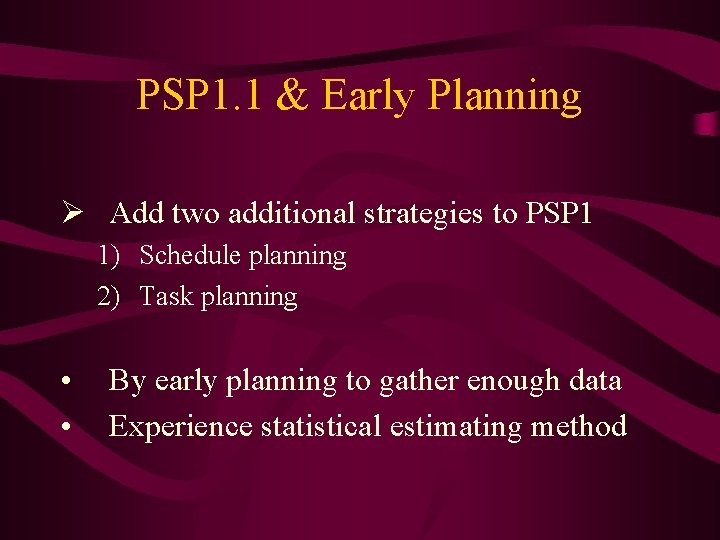 PSP1.1 & Early Planning

➢ Add two additional strategies to PSP1

1) Schedule planning

2) Task planning

• By early planning to gather enough data

• Experience statistical estimating method